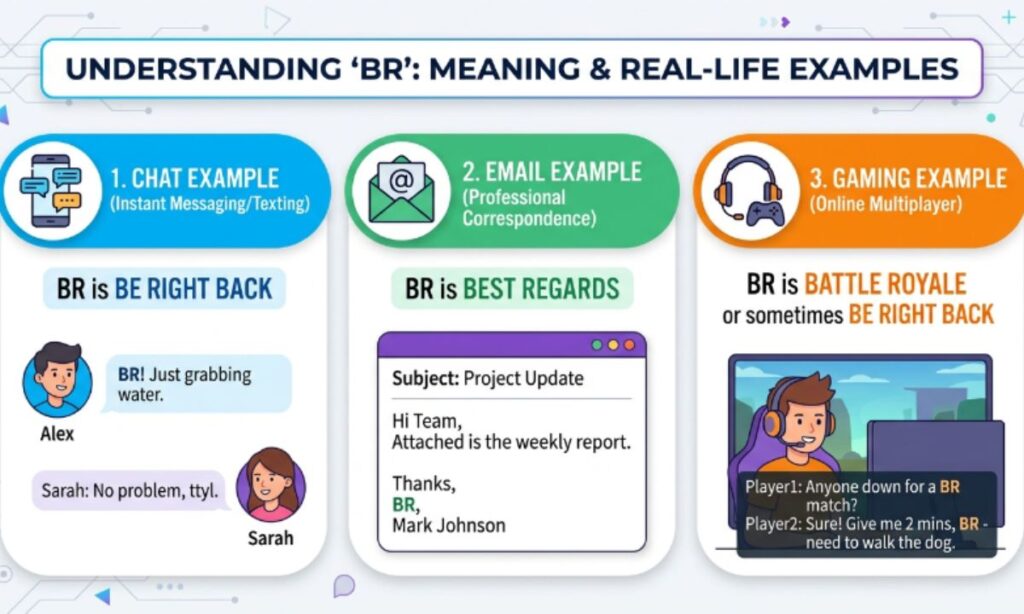 UNDERSTANDING ‘BR’: MEANING & REAL-LIFE EXAMPLES

1. CHAT EXAMPLE
(Instant Messaging/Texting)

BR is BE RIGHT BACK

BR! Just grabbing water.

Alex

Sarah: No problem, ttyl.

Sarah

2. EMAIL EXAMPLE
(Professional Correspondence)

BR is BEST REGARDS

Subject: Project Update

Hi Team,
Attached is the weekly report.

Thanks,
BR,
Mark Johnson

3. GAMING EXAMPLE
(Online Multiplayer)

BR is BATTLE ROYALE
or sometimes BE RIGHT BACK

Player1: Anyone down for a BR match?
Player2: Sure! Give me 2 mins, BR - need to walk the dog.